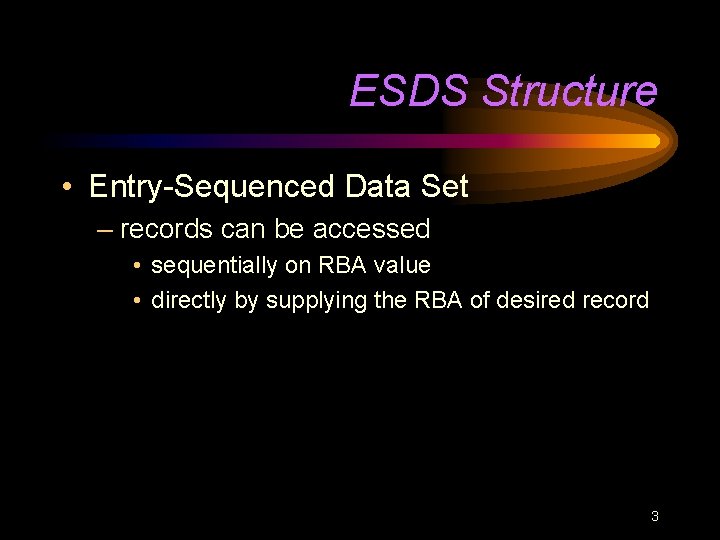 ESDS Structure

• Entry-Sequenced Data Set
– records can be accessed
• sequentially on RBA value
• directly by supplying the RBA of desired record

3